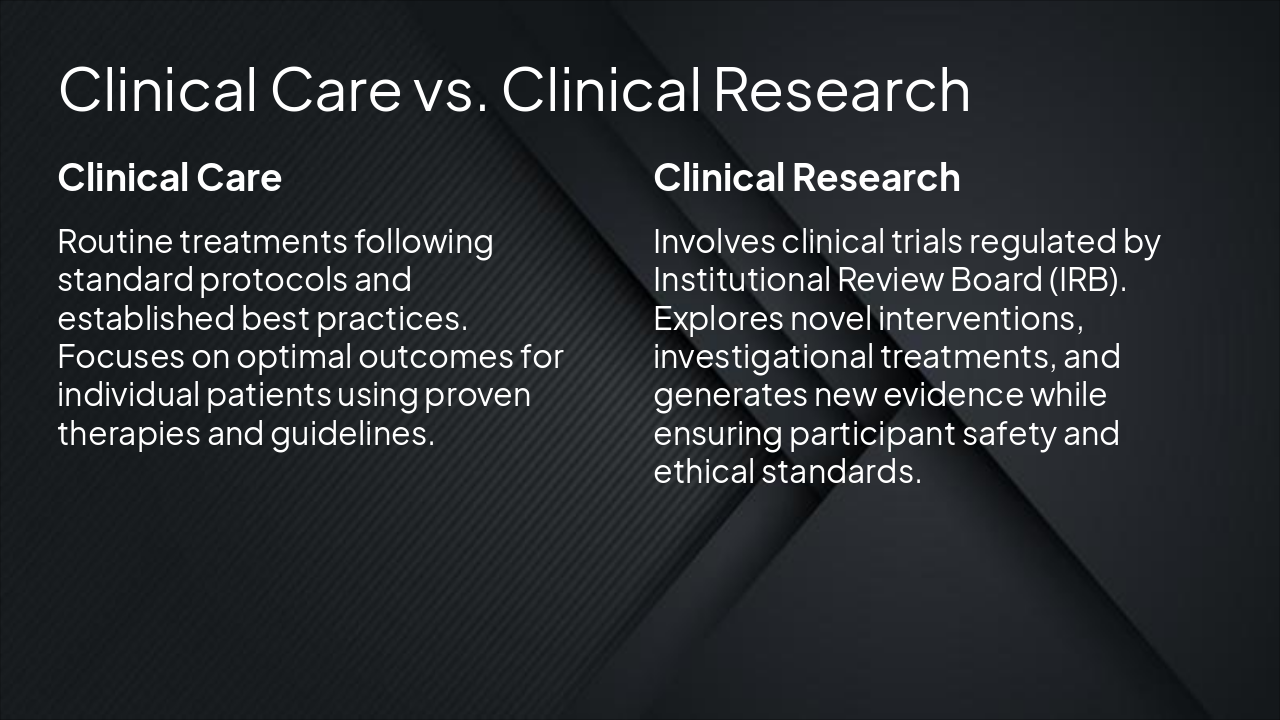 Clinical Care vs. Clinical Research

Clinical Care

Routine treatments following standard protocols and established best practices. Focuses on optimal outcomes for individual patients using proven therapies and guidelines.

Clinical Research

Involves clinical trials regulated by Institutional Review Board (IRB). Explores novel interventions, investigational treatments, and generates new evidence while ensuring participant safety and ethical standards.